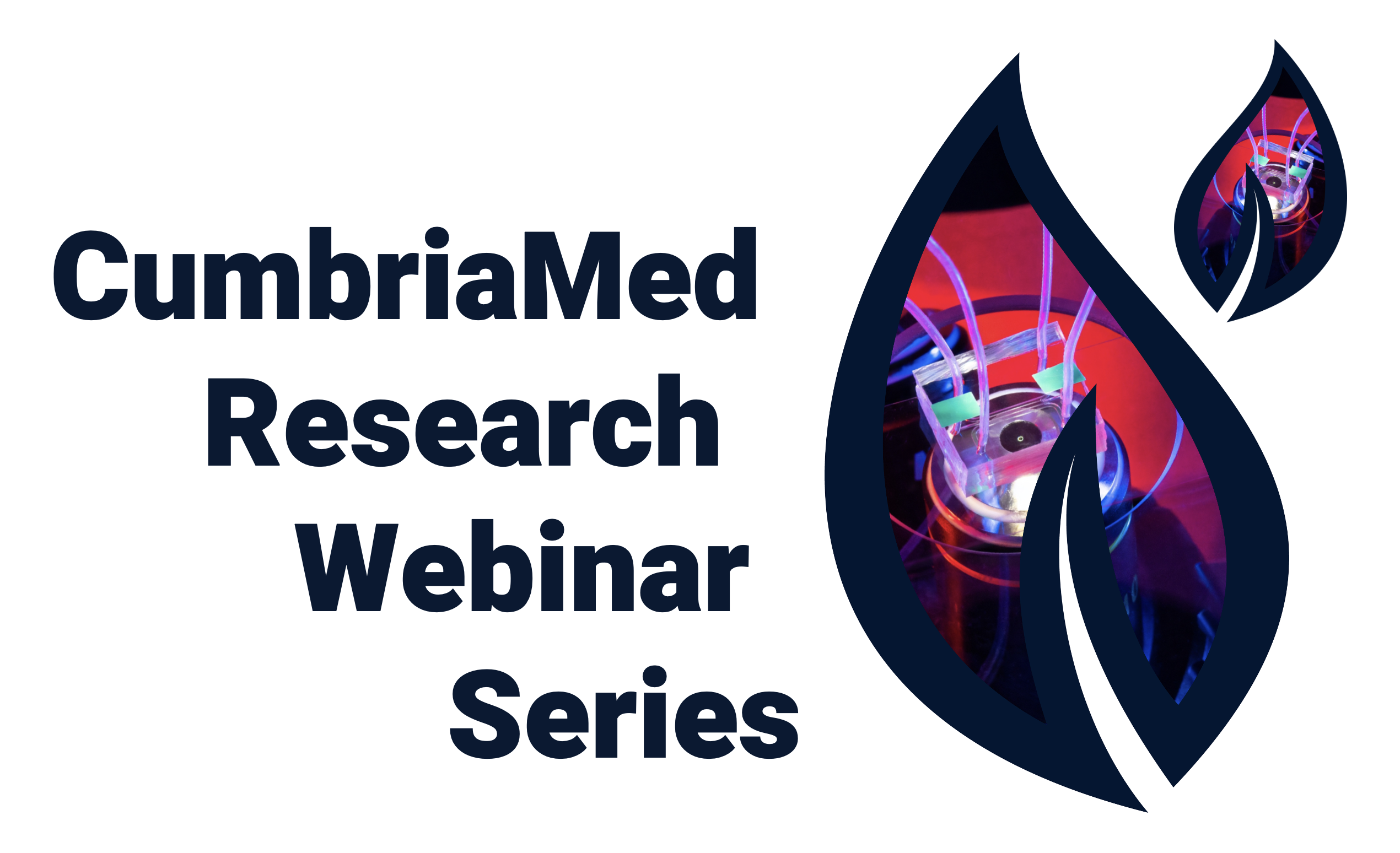 CumbriaMed Research Webinar Series